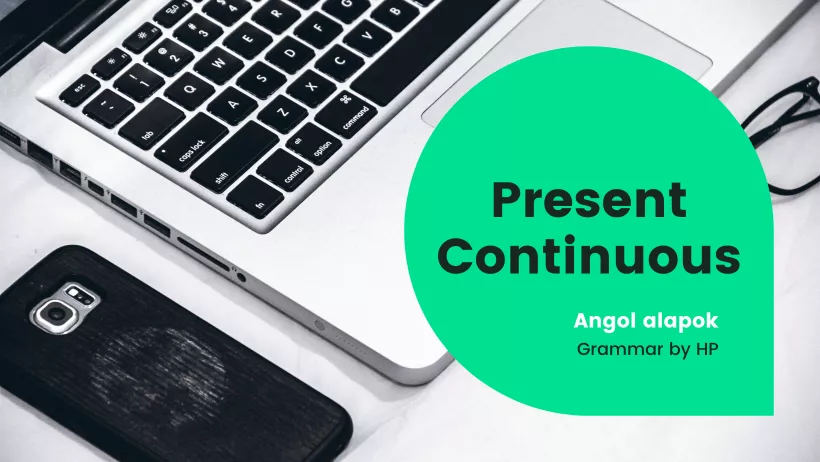 Present Continuous

Angol alapok

Grammar by HP